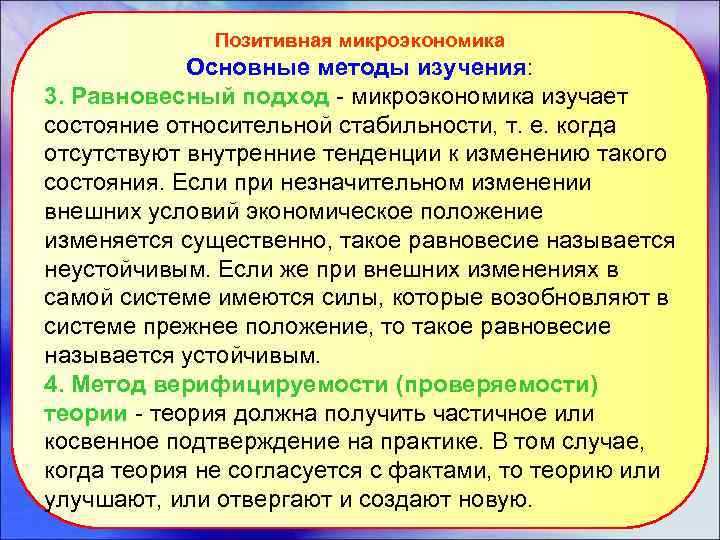 Позитивная микроэкономика
Основные методы изучения:
3. Равновесный подход - микроэкономика изучает состояние относительной стабильности, т. е. когда отсутствуют внутренние тенденции к изменению такого состояния. Если при незначительном изменении внешних условий экономическое положение изменяется существенно, такое равновесие называется неустойчивым. Если же при внешних изменениях в самой системе имеются силы, которые возобновляют в системе прежнее положение, то такое равновесие называется устойчивым.
4. Метод верифицируемости (проверяемости) теории - теория должна получить частичное или косвенное подтверждение на практике. В том случае, когда теория не согласуется с фактами, то теорию или улучшают, или отвергают и создают новую.